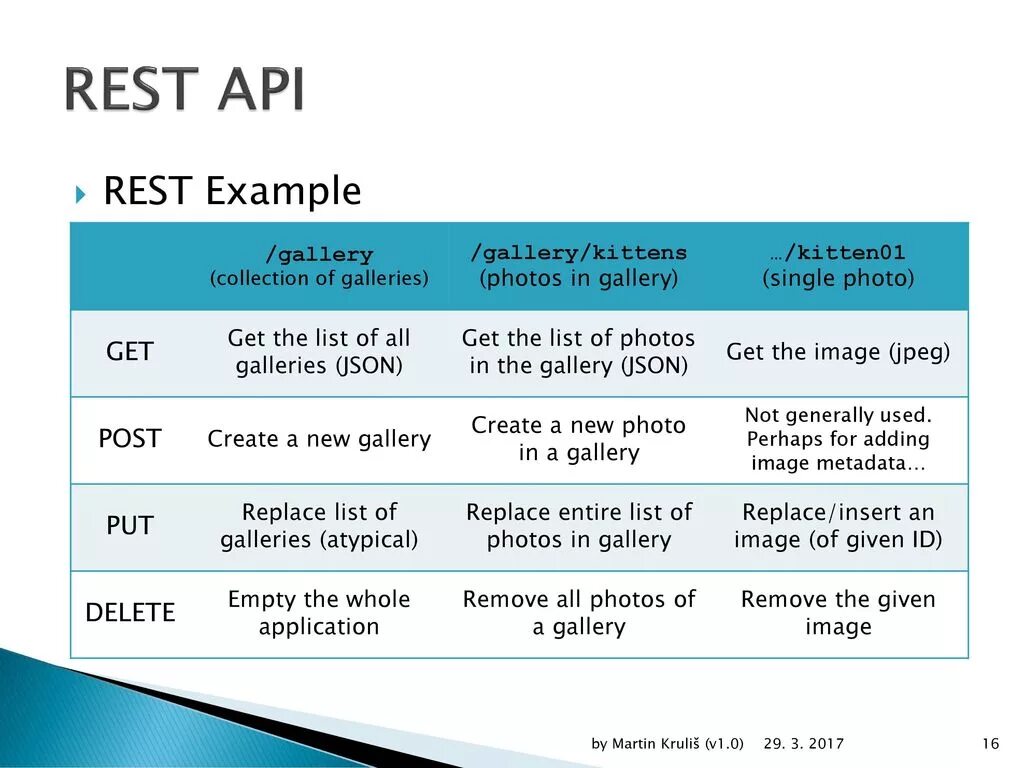 REST API

REST Example

| | /gallery (collection of galleries) | /gallery/kittens (photos in gallery) | …/kitten01 (single photo) |
|---|---|---|---|
| GET | Get the list of all galleries (JSON) | Get the list of photos in the gallery (JSON) | Get the image (jpeg) |
| POST | Create a new gallery | Create a new photo in a gallery | Not generally used. Perhaps for adding image metadata… |
| PUT | Replace list of galleries (atypical) | Replace entire list of photos in gallery | Replace/insert an image (of given ID) |
| DELETE | Empty the whole application | Remove all photos of a gallery | Remove the given image |

by Martin Kruliš (v1.0) 29. 3. 2017 16